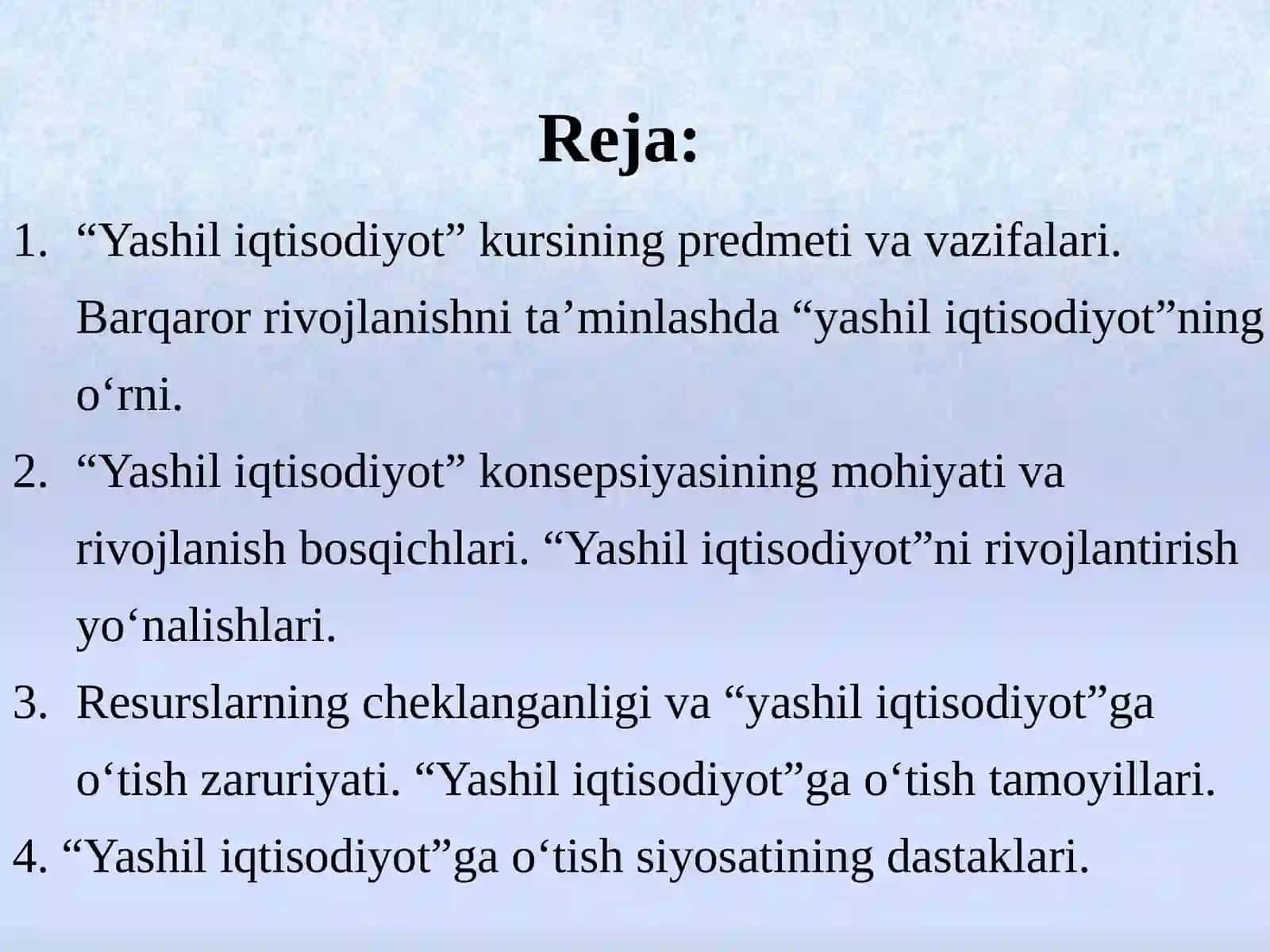 Reja:

1. “Yashil iqtisodiyot” kursining predmeti va vazifalari. Barqaror rivojlanishni ta’minlashda “yashil iqtisodiyot”ning o‘rni.
2. “Yashil iqtisodiyot” konsepsiyasining mohiyati va rivojlanish bosqichlari. “Yashil iqtisodiyot”ni rivojlantirish yo‘nalishlari.
3. Resurslarning cheklanganligi va “yashil iqtisodiyot”ga o‘tish zaruriyati. “Yashil iqtisodiyot”ga o‘tish tamoyillari.
4. “Yashil iqtisodiyot”ga o‘tish siyosatining dastaklari.